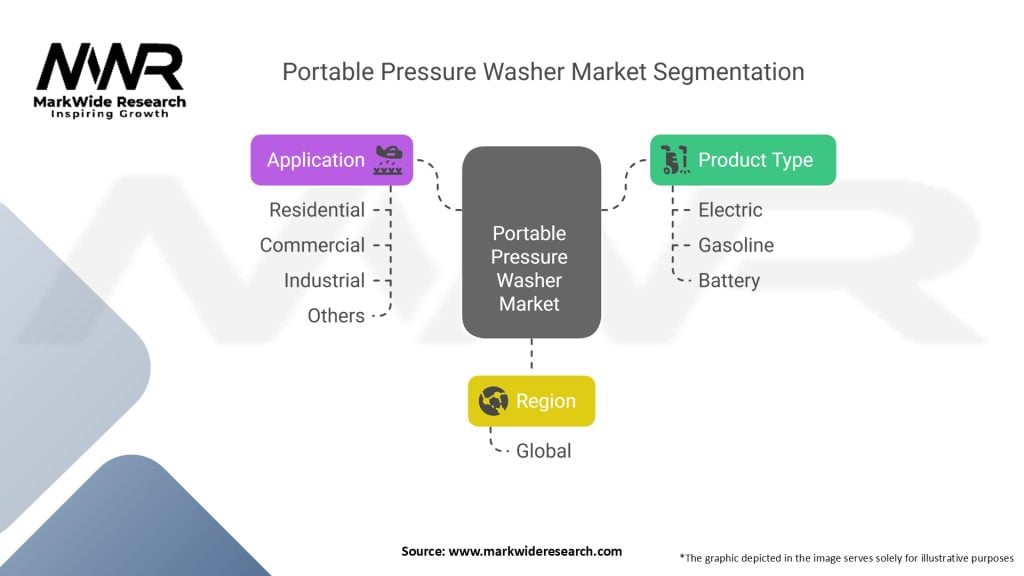 MWR
MarkWide Research
Inspiring Growth

Portable Pressure Washer Market Segmentation

Application
Residential
Commercial
Industrial
Others

Portable Pressure Washer Market

Product Type
Electric
Gasoline
Battery

Region
Global

Source: www.markwideresearch.com

*The graphic depicted in the image serves solely for illustrative purposes